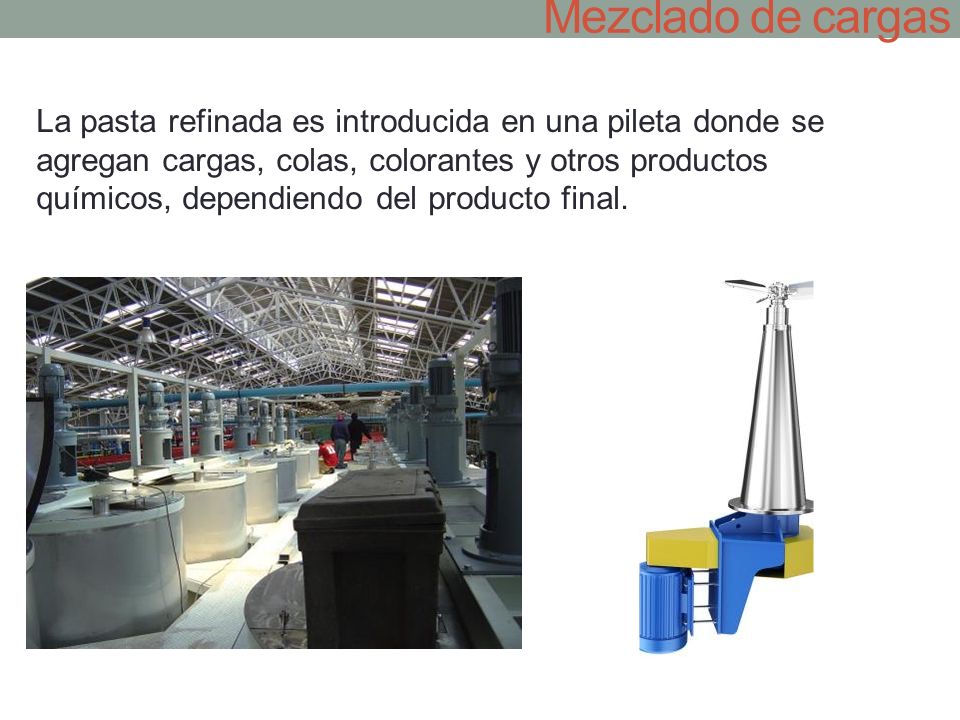 Mezclado de cargas

La pasta refinada es introducida en una pileta donde se agregan cargas, colas, colorantes y otros productos químicos, dependiendo del producto final.